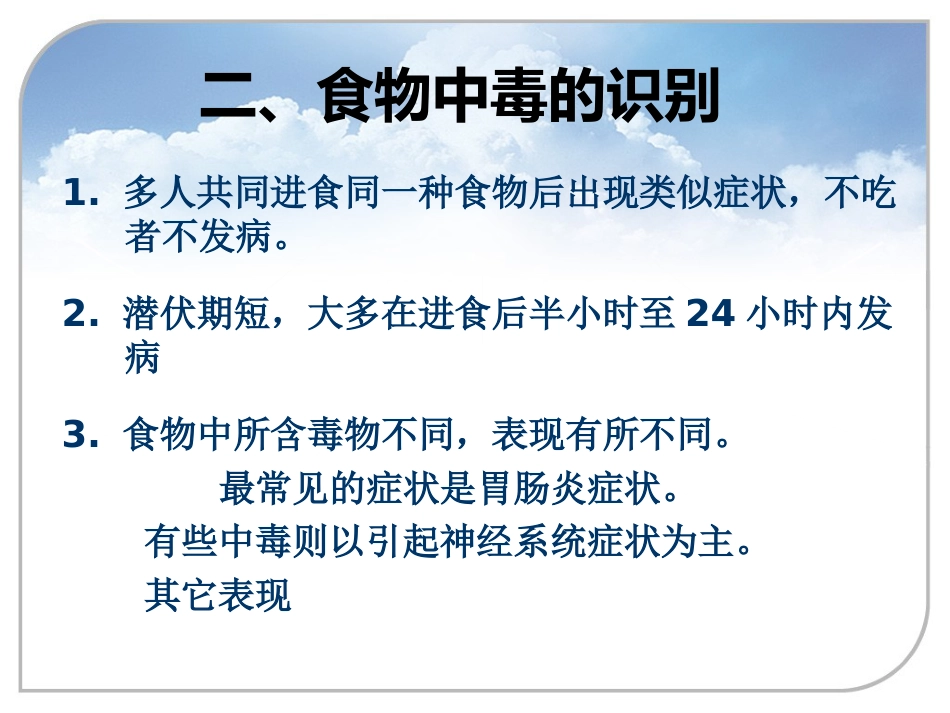 二、食物中毒的识别

1. 多人共同进食同一种食物后出现类似症状，不吃者不发病。

2. 潜伏期短，大多在进食后半小时至 24 小时内发病

3. 食物中所含毒物不同，表现有所不同。

最常见的症状是胃肠炎症状。

有些中毒则以引起神经系统症状为主。

其它表现